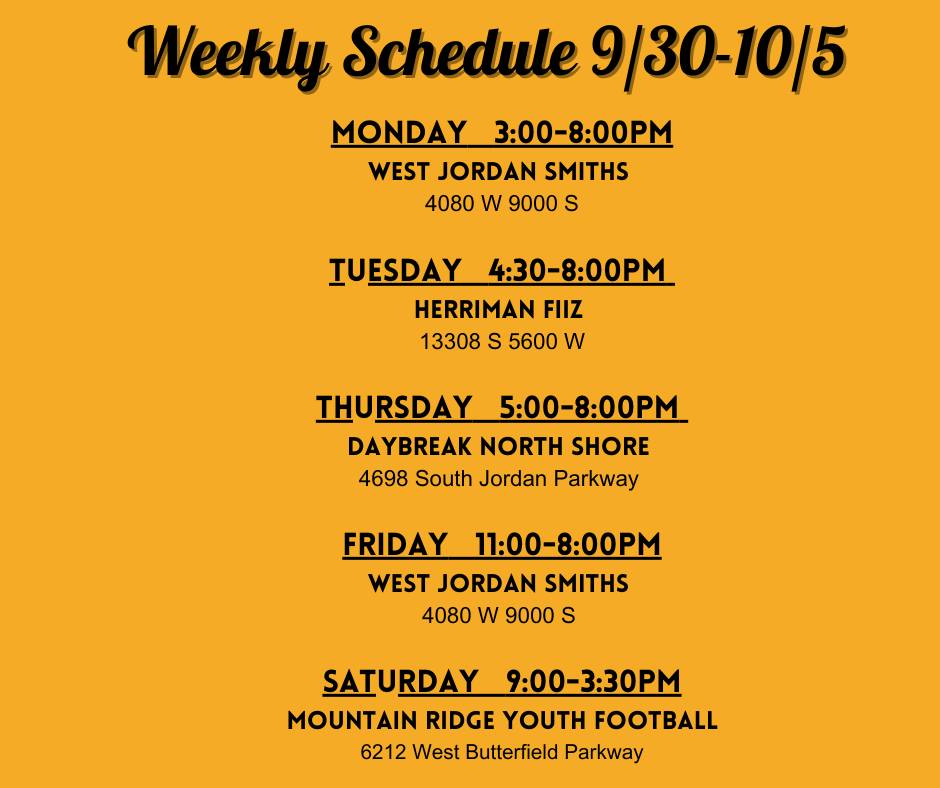 Weekly Schedule 9/30-10/5

MONDAY 3:00-8:00PM
WEST JORDAN SMITHS
4080 W 9000 S

TUESDAY 4:30-8:00PM
HERRIMAN FIIZ
13308 S 5600 W

THURSDAY 5:00-8:00PM
DAYBREAK NORTH SHORE
4698 South Jordan Parkway

FRIDAY 11:00-8:00PM
WEST JORDAN SMITHS
4080 W 9000 S

SATURDAY 9:00-3:30PM
MOUNTAIN RIDGE YOUTH FOOTBALL
6212 West Butterfield Parkway